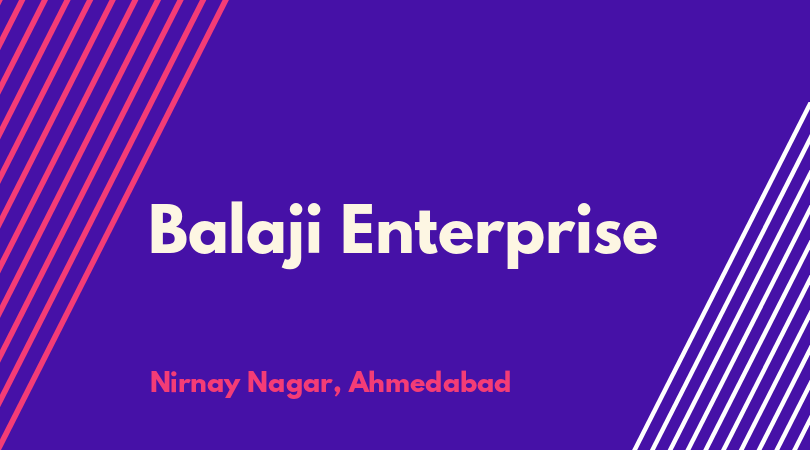 Balaji Enterprise

Nirnay Nagar, Ahmedabad